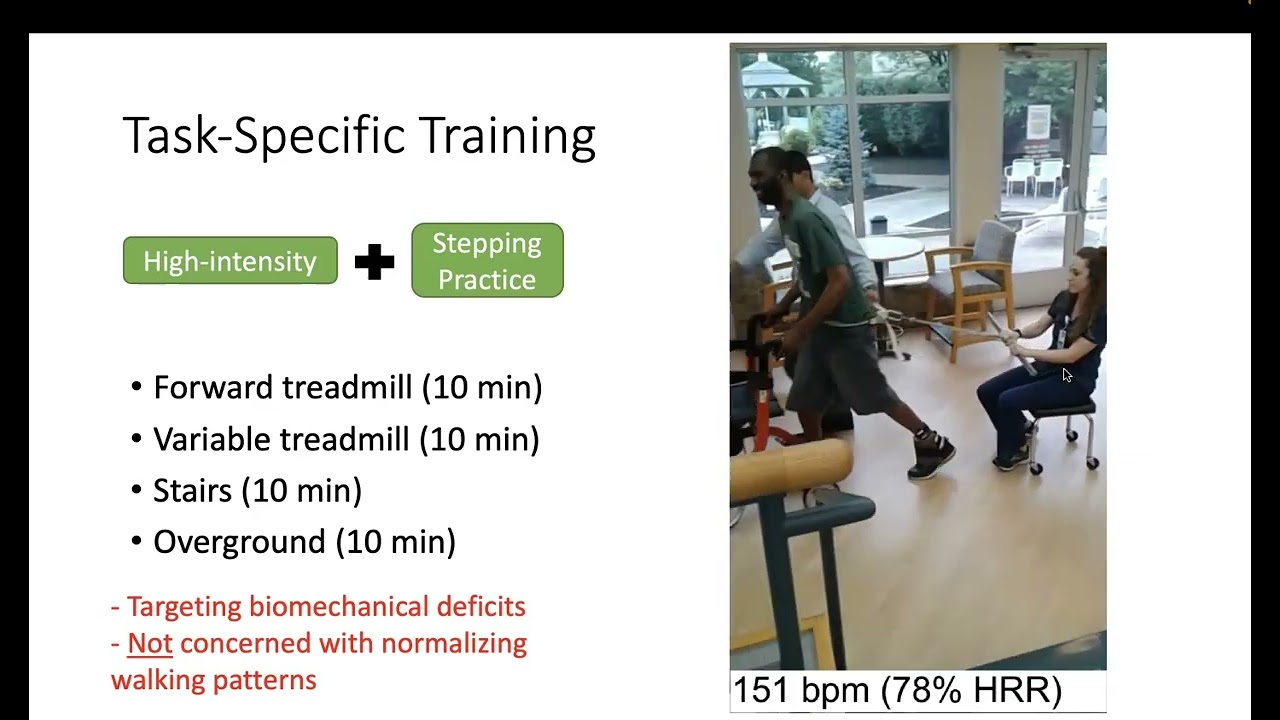 Task-Specific Training

High-intensity + Stepping Practice

• Forward treadmill (10 min)
• Variable treadmill (10 min)
• Stairs (10 min)
• Overground (10 min)

- Targeting biomechanical deficits
- Not concerned with normalizing walking patterns

151 bpm (78% HRR)